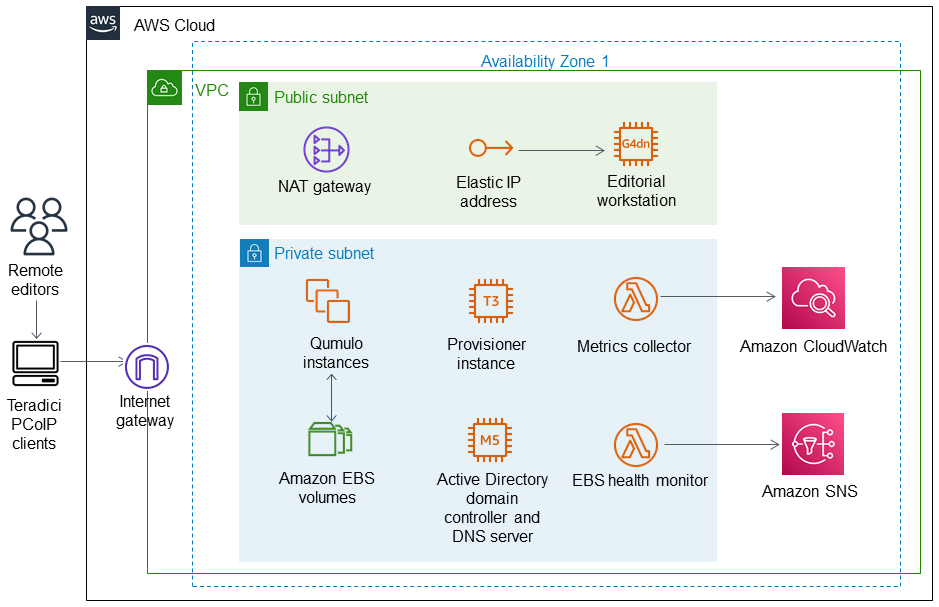 aws

AWS Cloud

Availability Zone 1

VPC

Public subnet

NAT gateway

Elastic IP address

G4dn

Editorial workstation

Private subnet

Qumulo instances

T3

Provisioner instance

Metrics collector

Amazon CloudWatch

Amazon EBS volumes

M5

Active Directory domain controller and DNS server

EBS health monitor

Amazon SNS

Remote editors

Teradici PCoIP clients

Internet gateway